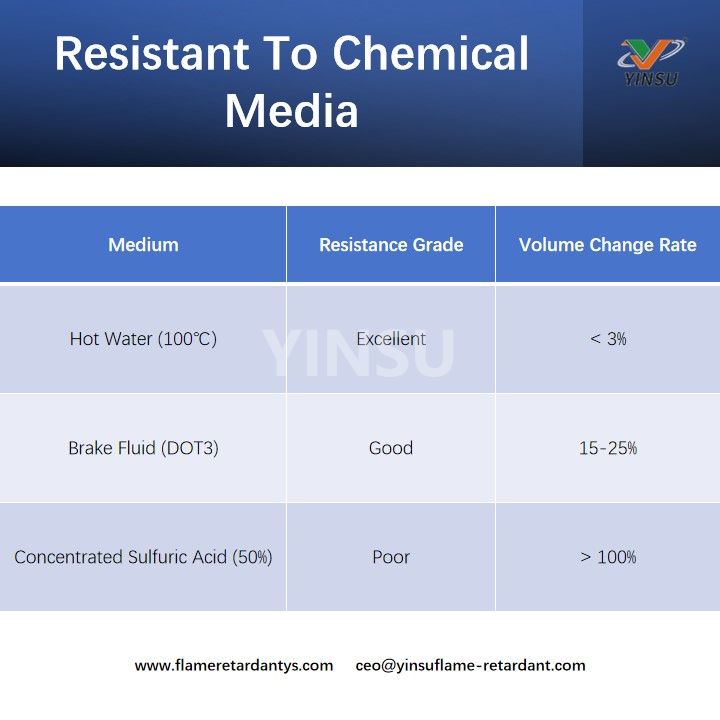 Resistant To Chemical Media

YINSU

| Medium | Resistance Grade | Volume Change Rate |
|---|---|---|
| Hot Water (100℃) | Excellent | < 3% |
| Brake Fluid (DOT3) | Good | 15-25% |
| Concentrated Sulfuric Acid (50%) | Poor | > 100% |

YINSU

www.flameretardantys.com ceo@yinsuflame-retardant.com